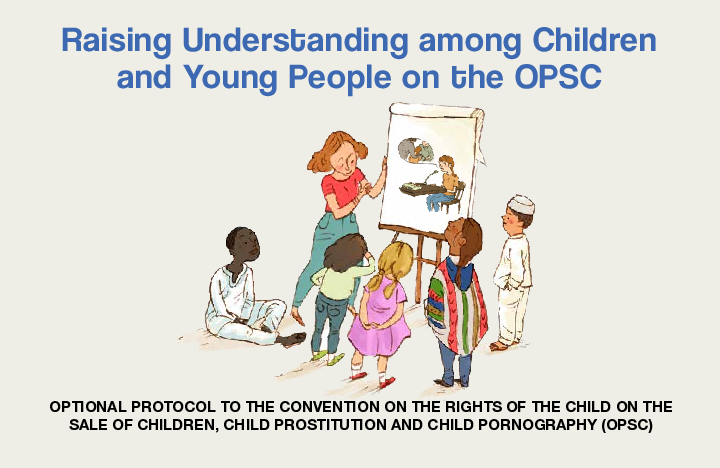 Raising Understanding among Children and Young People on the OPSC

OPTIONAL PROTOCOL TO THE CONVENTION ON THE RIGHTS OF THE CHILD ON THE SALE OF CHILDREN, CHILD PROSTITUTION AND CHILD PORNOGRAPHY (OPSC)